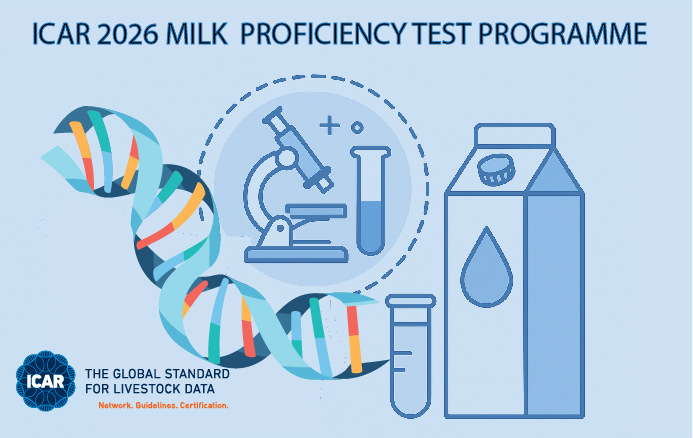 ICAR 2026 MILK PROFICIENCY TEST PROGRAMME

ICAR

THE GLOBAL STANDARD FOR LIVESTOCK DATA

Network. Guidelines. Certification.